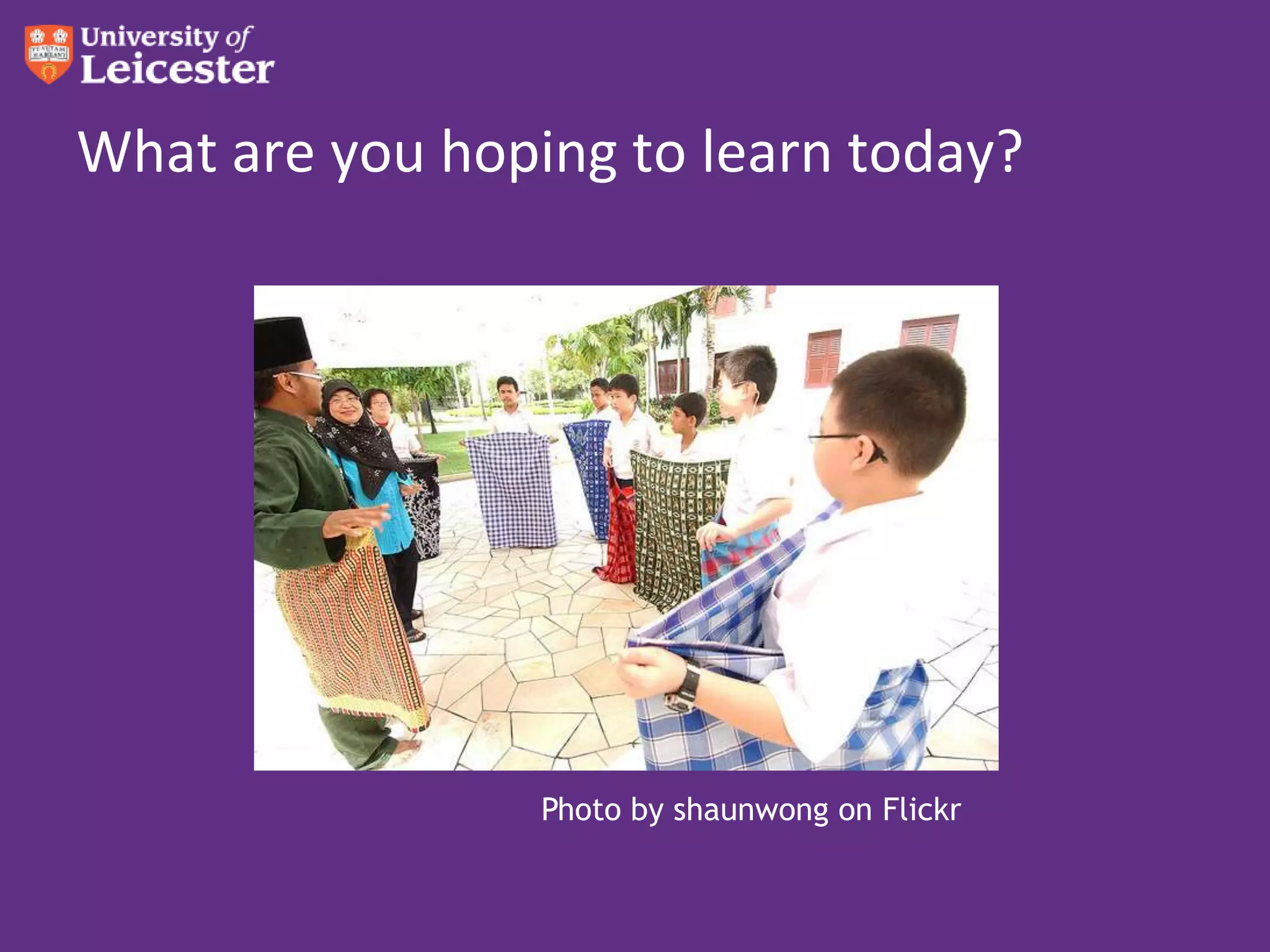 University of Leicester

What are you hoping to learn today?

Photo by shaunwong on Flickr